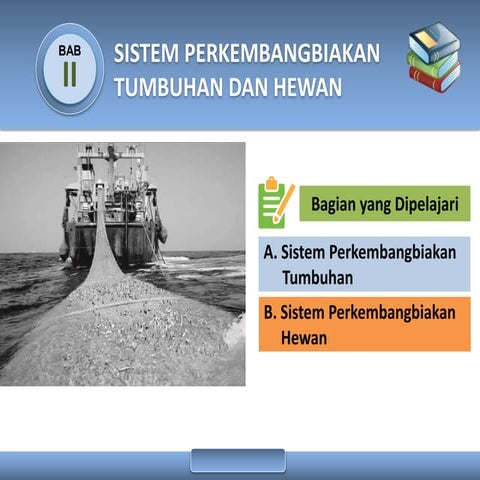 BAB
II

SISTEM PERKEMBANGBIAKAN TUMBUHAN DAN HEWAN

Bagian yang Dipelajari

A. Sistem Perkembangbiakan Tumbuhan

B. Sistem Perkembangbiakan Hewan